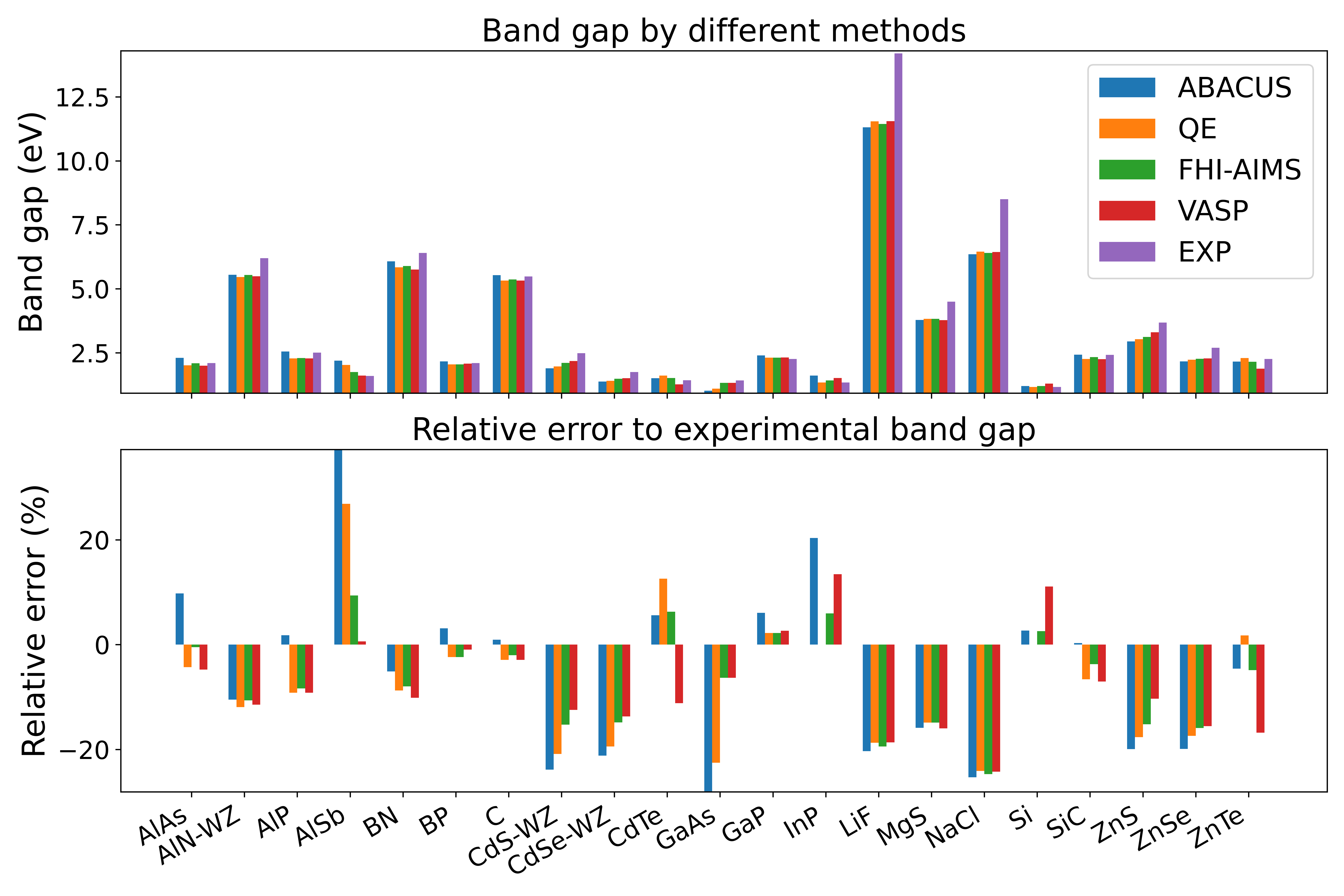 Band gap by different methods

Band gap (eV)

12.5
10.0
7.5
5.0
2.5

ABACUS
QE
FHI-AIMS
VASP
EXP

Relative error to experimental band gap

Relative error (%)

20
0
−20

AlAs
AlN-WZ
AlP
AlSb
BN
BP
C
CdS-WZ
CdSe-WZ
CdTe
GaAs
GaP
InP
LiF
MgS
NaCl
Si
SiC
ZnS
ZnSe
ZnTe